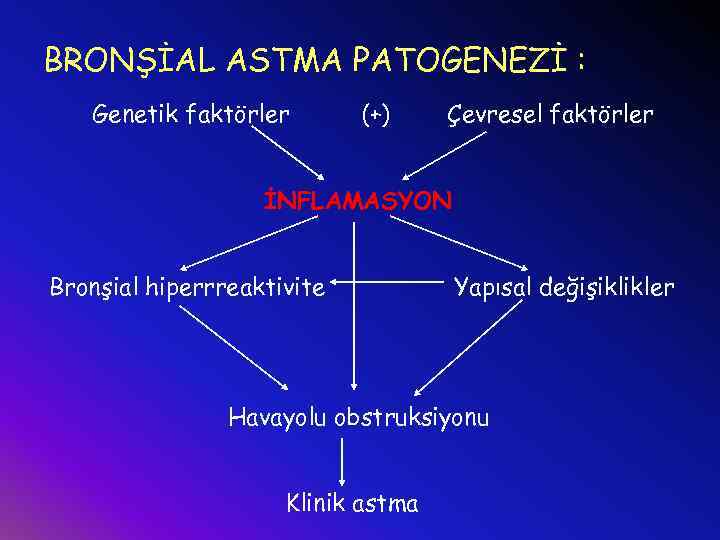 BRONŞİAL ASTMA PATOGENEZİ :

Genetik faktörler (+) Çevresel faktörler

İNFLAMASYON

Bronşial hiperrreaktivite

Yapısal değişiklikler

Havayolu obstruksiyonu

Klinik astma